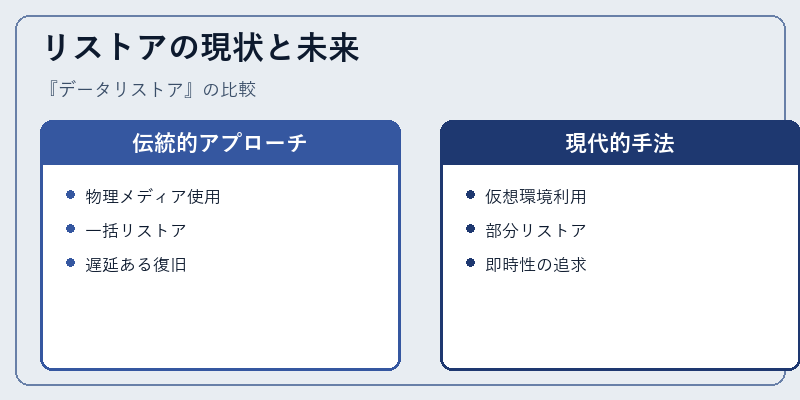 リストアの現状と未来

『データリストア』の比較

伝統的アプローチ

- 物理メディア使用
- 一括リストア
- 遅延ある復旧

現代的手法

- 仮想環境利用
- 部分リストア
- 即時性の追求